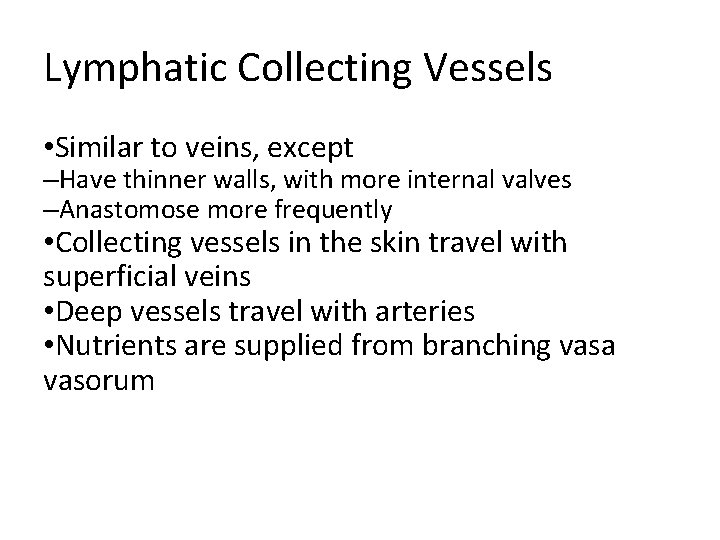 Lymphatic Collecting Vessels

•Similar to veins, except
–Have thinner walls, with more internal valves
–Anastomose more frequently
•Collecting vessels in the skin travel with superficial veins
•Deep vessels travel with arteries
•Nutrients are supplied from branching vasa vasorum